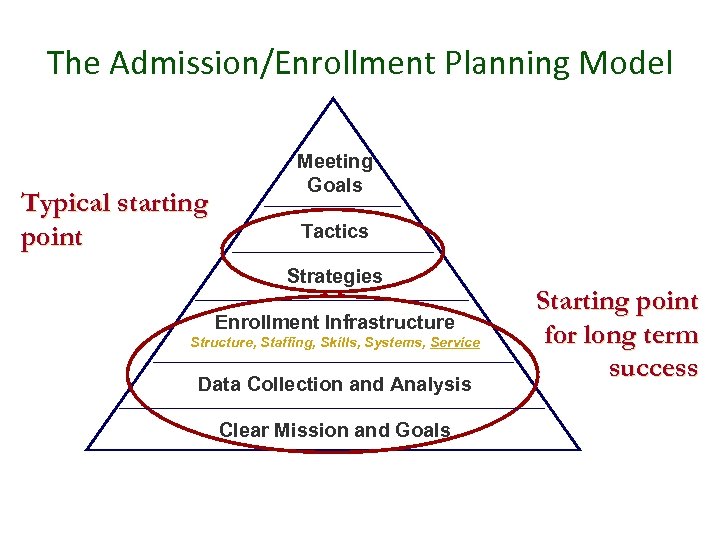 The Admission/Enrollment Planning Model

Typical starting point

Meeting Goals

Tactics

Strategies

Enrollment Infrastructure
Structure, Staffing, Skills, Systems, Service

Data Collection and Analysis

Clear Mission and Goals

Starting point for long term success